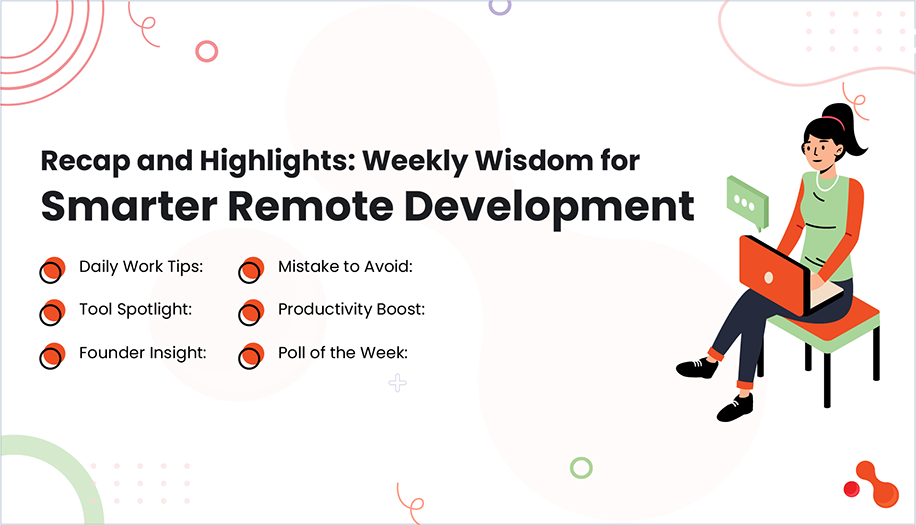 Recap and Highlights: Weekly Wisdom for
Smarter Remote Development

Daily Work Tips:

Tool Spotlight:

Founder Insight:

Mistake to Avoid:

Productivity Boost:

Poll of the Week: